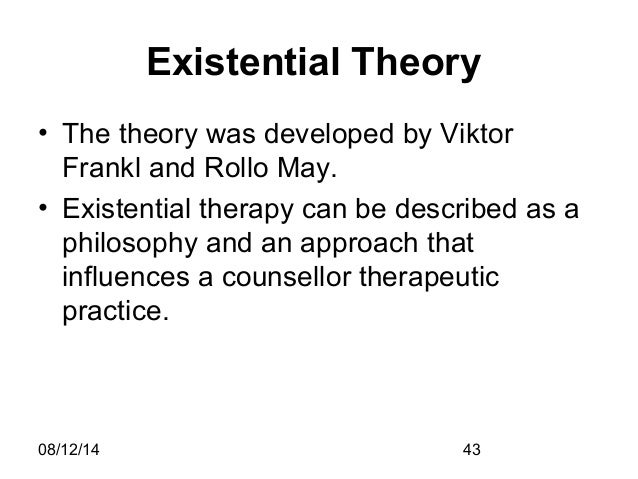 Existential Theory

• The theory was developed by Viktor Frankl and Rollo May.

• Existential therapy can be described as a philosophy and an approach that influences a counsellor therapeutic practice.

08/12/14

43